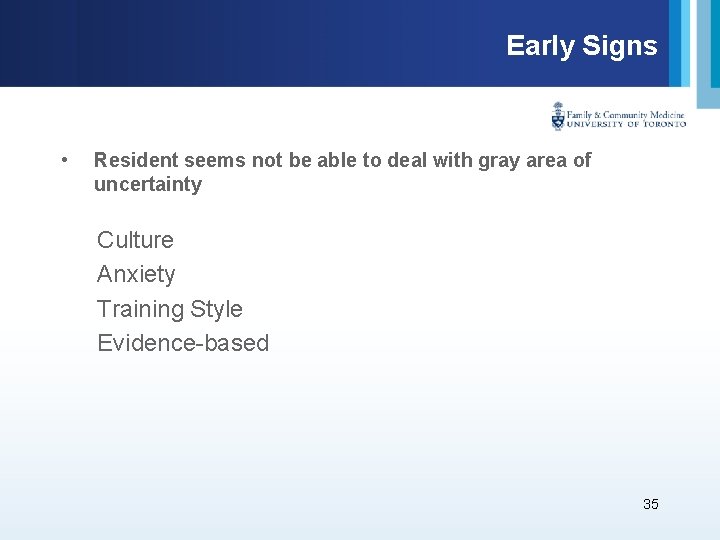 Early Signs

Family & Community Medicine
UNIVERSITY OF TORONTO

• Resident seems not be able to deal with gray area of uncertainty

Culture
Anxiety
Training Style
Evidence-based

35